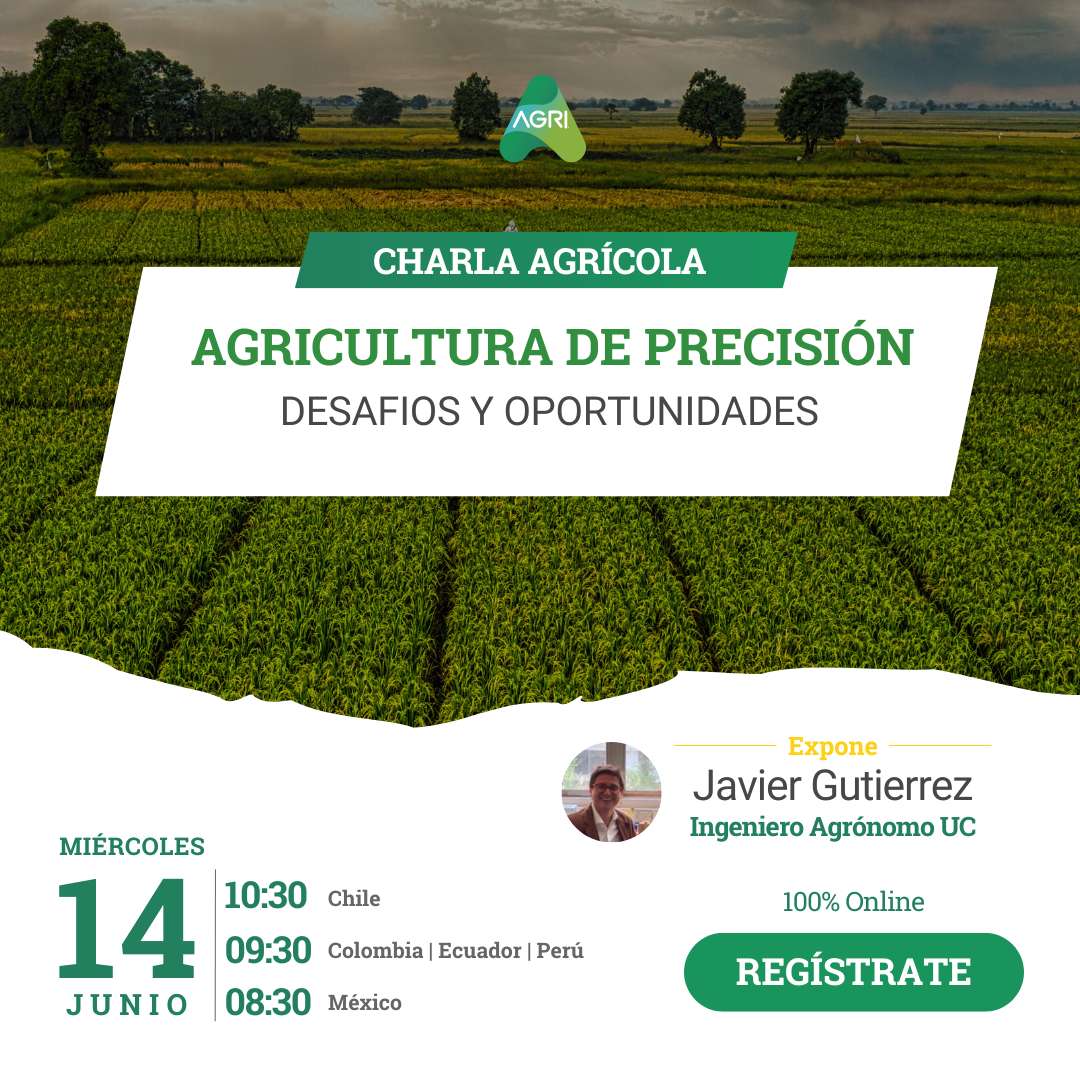 AGRI

CHARLA AGRÍCOLA

AGRICULTURA DE PRECISIÓN
DESAFIOS Y OPORTUNIDADES

Expone
Javier Gutierrez
Ingeniero Agrónomo UC

MIÉRCOLES
14
JUNIO

10:30 Chile
09:30 Colombia | Ecuador | Perú
08:30 México

100% Online

REGÍSTRATE